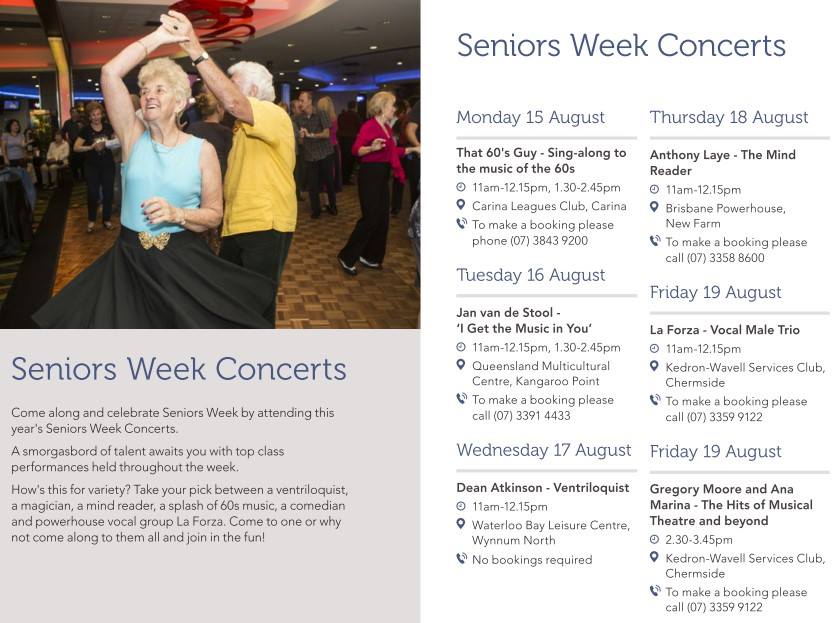 Seniors Week Concerts

Come along and celebrate Seniors Week by attending this year's Seniors Week Concerts.

A smorgasbord of talent awaits you with top class performances held throughout the week.

How's this for variety? Take your pick between a ventriloquist, a magician, a mind reader, a splash of 60s music, a comedian and powerhouse vocal group La Forza. Come to one or why not come along to them all and join in the fun!

Seniors Week Concerts

Monday 15 August

That 60's Guy - Sing-along to the music of the 60s

11am-12.15pm, 1.30-2.45pm

Carina Leagues Club, Carina

To make a booking please phone (07) 3843 9200

Tuesday 16 August

Jan van de Stool - 'I Get the Music in You'

11am-12.15pm, 1.30-2.45pm

Queensland Multicultural Centre, Kangaroo Point

To make a booking please call (07) 3391 4433

Wednesday 17 August

Dean Atkinson - Ventriloquist

11am-12.15pm

Waterloo Bay Leisure Centre, Wynnum North

No bookings required

Thursday 18 August

Anthony Laye - The Mind Reader

11am-12.15pm

Brisbane Powerhouse, New Farm

To make a booking please call (07) 3358 8600

Friday 19 August

La Forza - Vocal Male Trio

11am-12.15pm

Kedron-Wavell Services Club, Chermside

To make a booking please call (07) 3359 9122

Friday 19 August

Gregory Moore and Ana Marina - The Hits of Musical Theatre and beyond

2.30-3.45pm

Kedron-Wavell Services Club, Chermside

To make a booking please call (07) 3359 9122